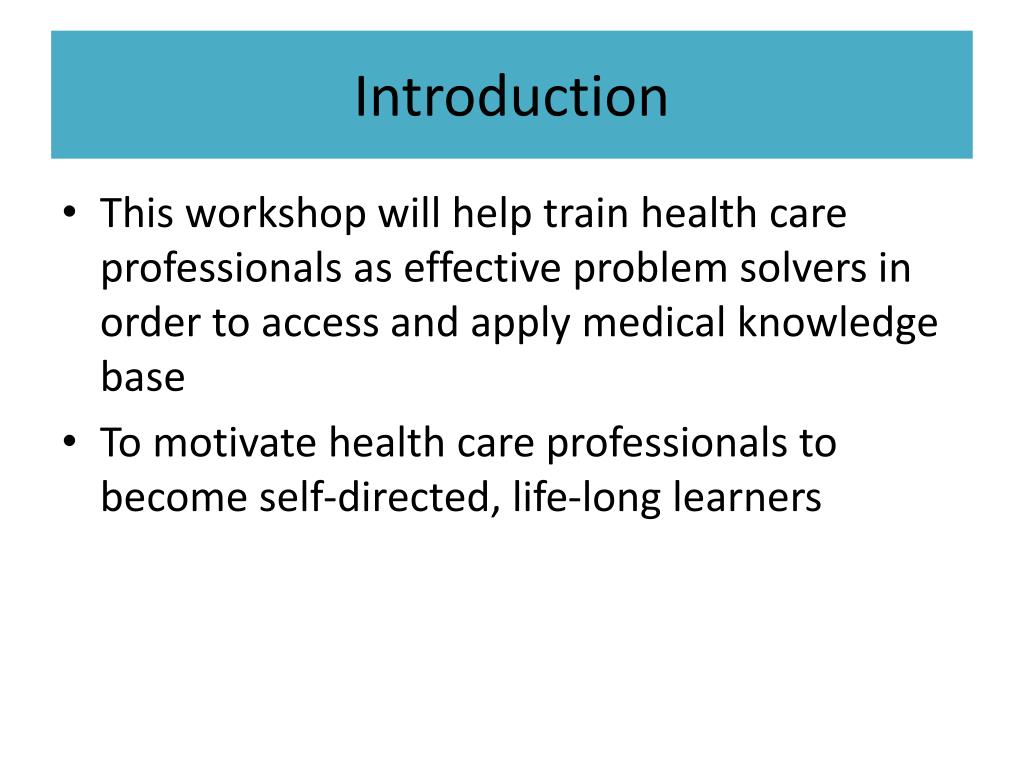 Introduction

• This workshop will help train health care professionals as effective problem solvers in order to access and apply medical knowledge base
• To motivate health care professionals to become self-directed, life-long learners